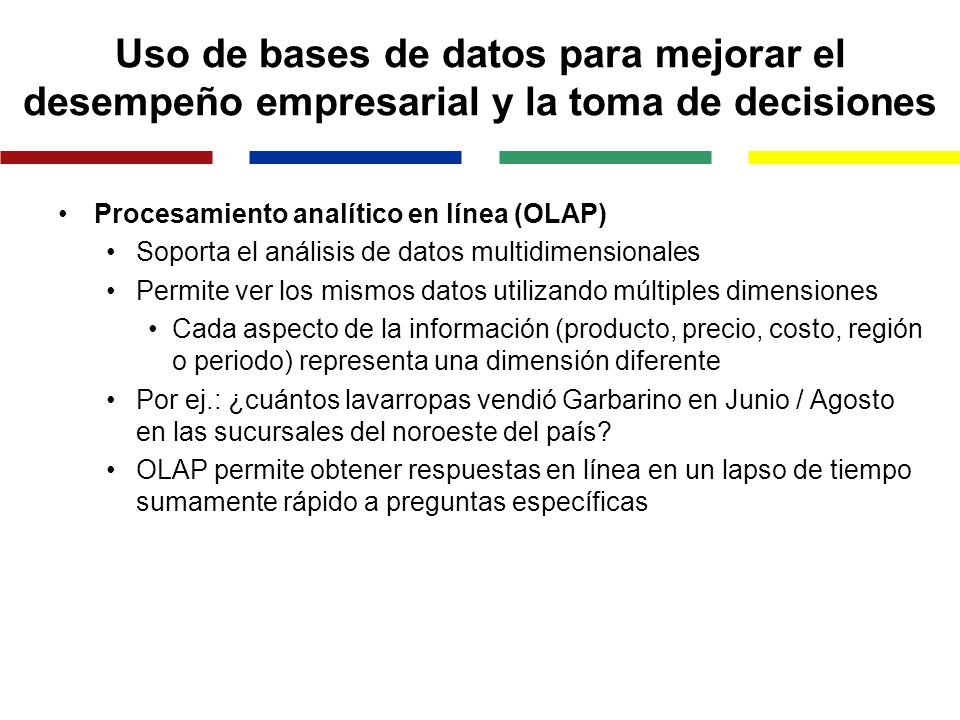 Uso de bases de datos para mejorar el desempeño empresarial y la toma de decisiones

• Procesamiento analítico en línea (OLAP)
  • Soporta el análisis de datos multidimensionales
  • Permite ver los mismos datos utilizando múltiples dimensiones
    • Cada aspecto de la información (producto, precio, costo, región o periodo) representa una dimensión diferente
  • Por ej.: ¿cuántos lavarropas vendió Garbarino en Junio / Agosto en las sucursales del noroeste del país?
  • OLAP permite obtener respuestas en línea en un lapso de tiempo sumamente rápido a preguntas específicas